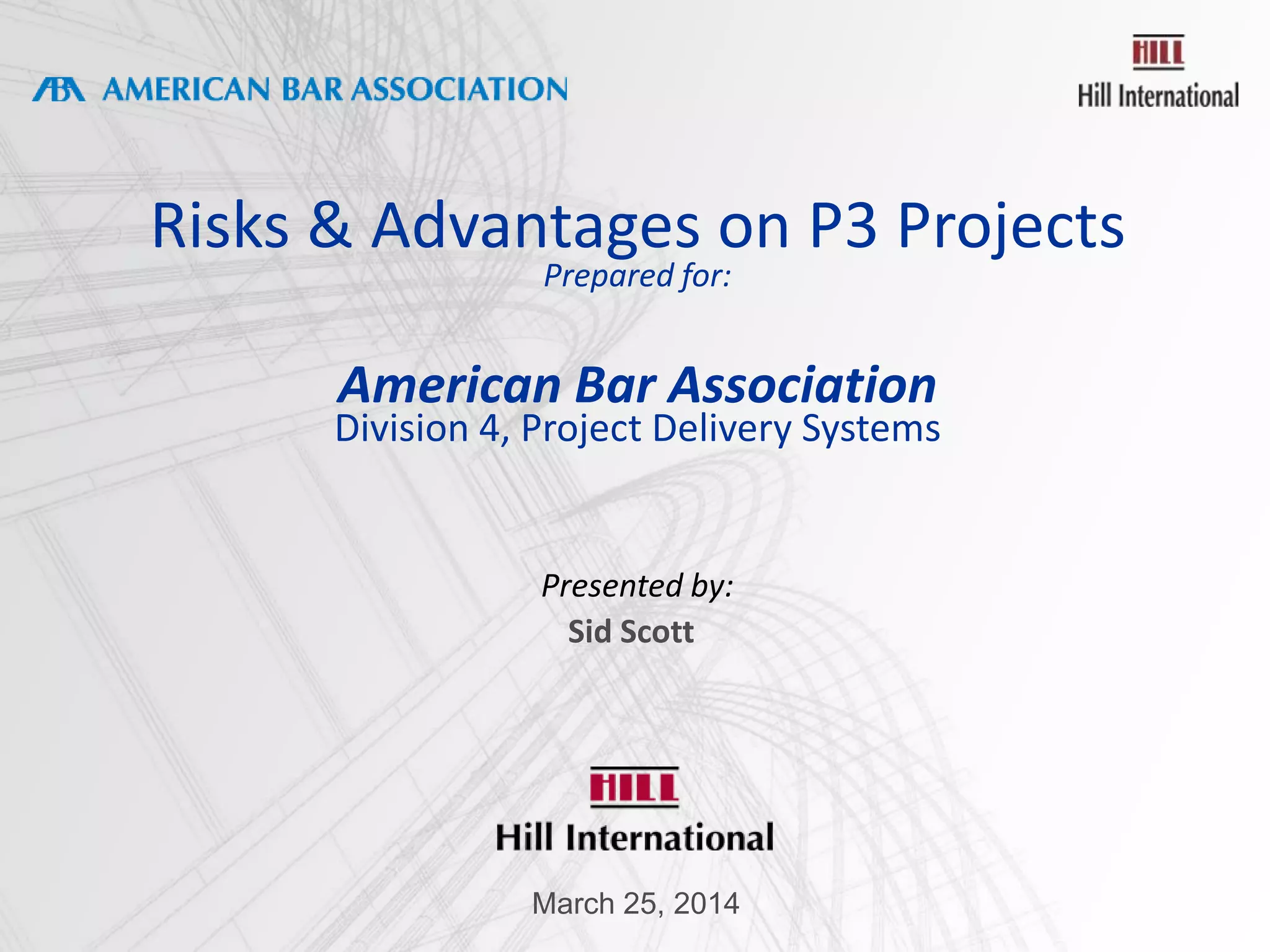 ABA AMERICAN BAR ASSOCIATION

HILL
Hill International

Risks & Advantages on P3 Projects
Prepared for:

American Bar Association
Division 4, Project Delivery Systems

Presented by:
Sid Scott

HILL
Hill International

March 25, 2014